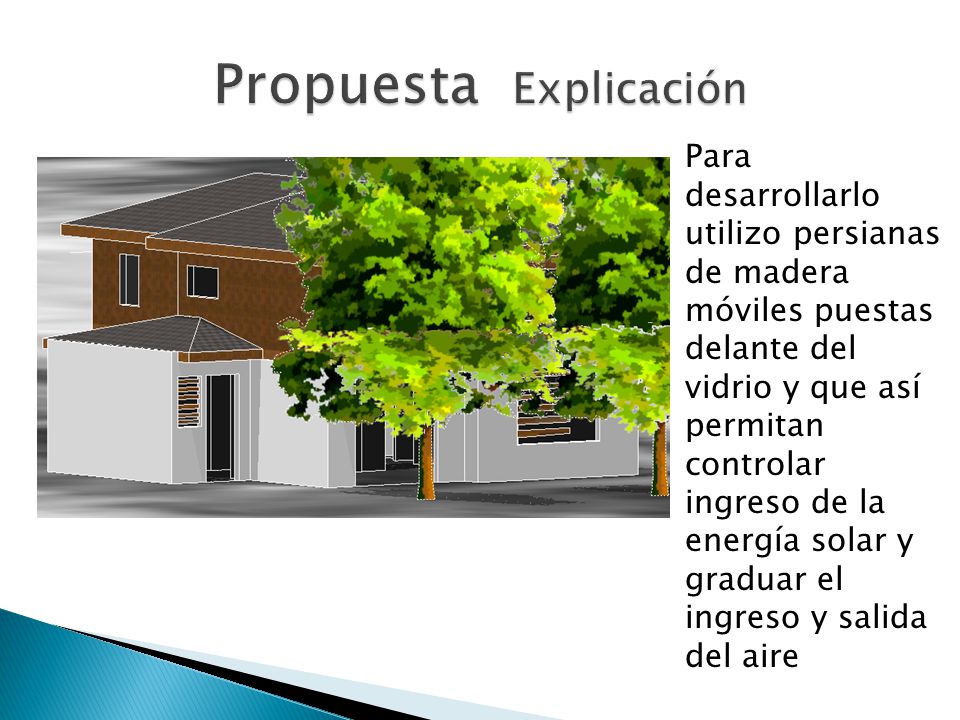 Propuesta Explicación

Para desarrollarlo utilizo persianas de madera móviles puestas delante del vidrio y que así permitan controlar ingreso de la energía solar y graduar el ingreso y salida del aire